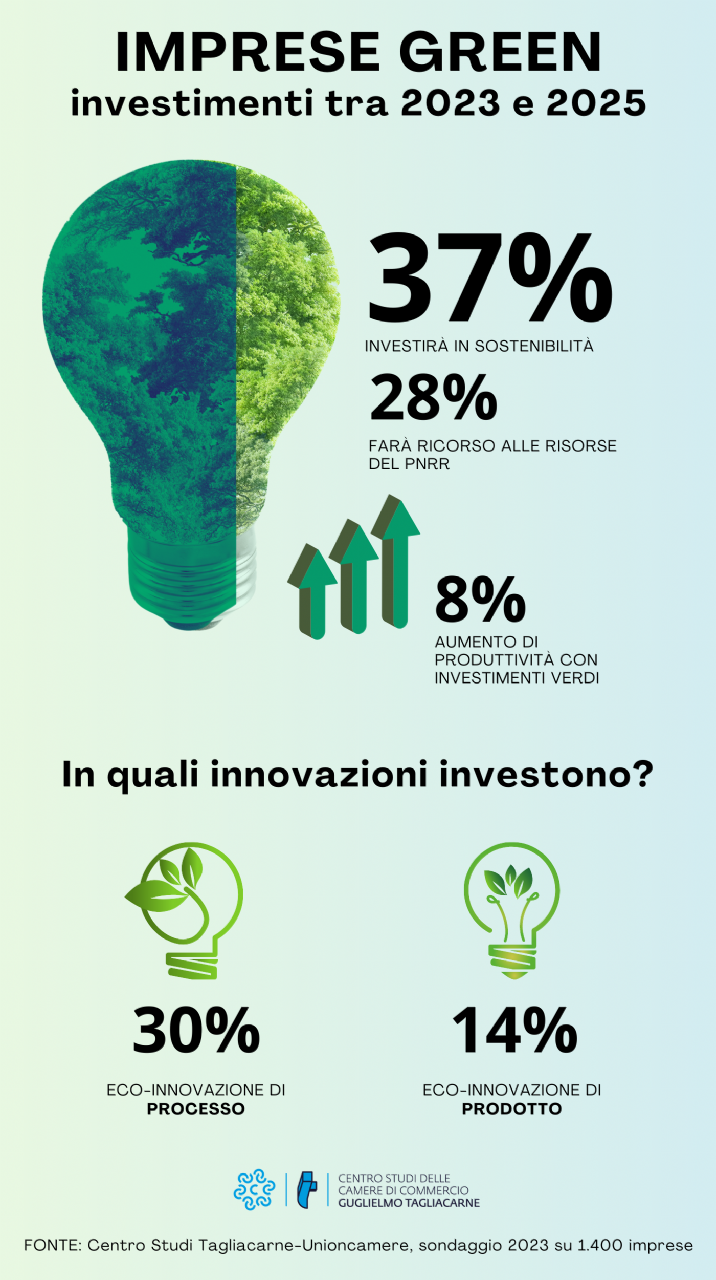 IMPRESE GREEN
investimenti tra 2023 e 2025

37%
INVESTIRÀ IN SOSTENIBILITÀ

28%
FARÀ RICORSO ALLE RISORSE DEL PNRR

8%
AUMENTO DI PRODUTTIVITÀ CON INVESTIMENTI VERDI

In quali innovazioni investono?

30%
ECO-INNOVAZIONE DI PROCESSO

14%
ECO-INNOVAZIONE DI PRODOTTO

CENTRO STUDI DELLE CAMERE DI COMMERCIO GUGLIELMO TAGLIACARNE

FONTE: Centro Studi Tagliacarne-Unioncamere, sondaggio 2023 su 1.400 imprese